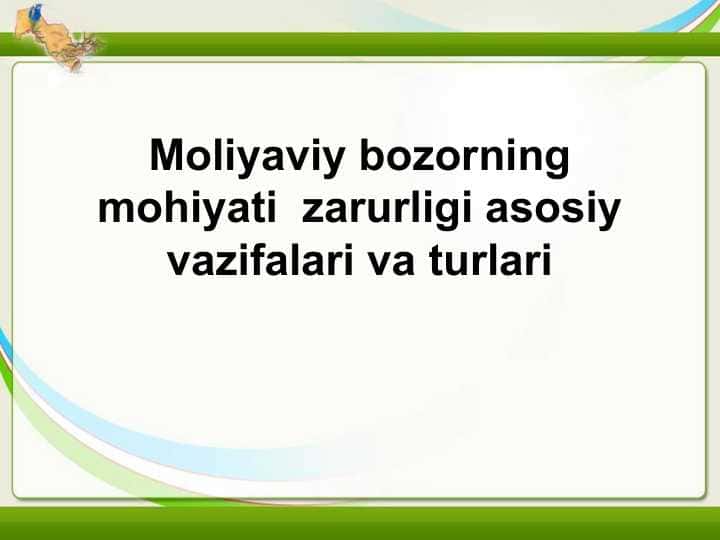 Moliyaviy bozorning mohiyati zarurligi asosiy vazifalari va turlari